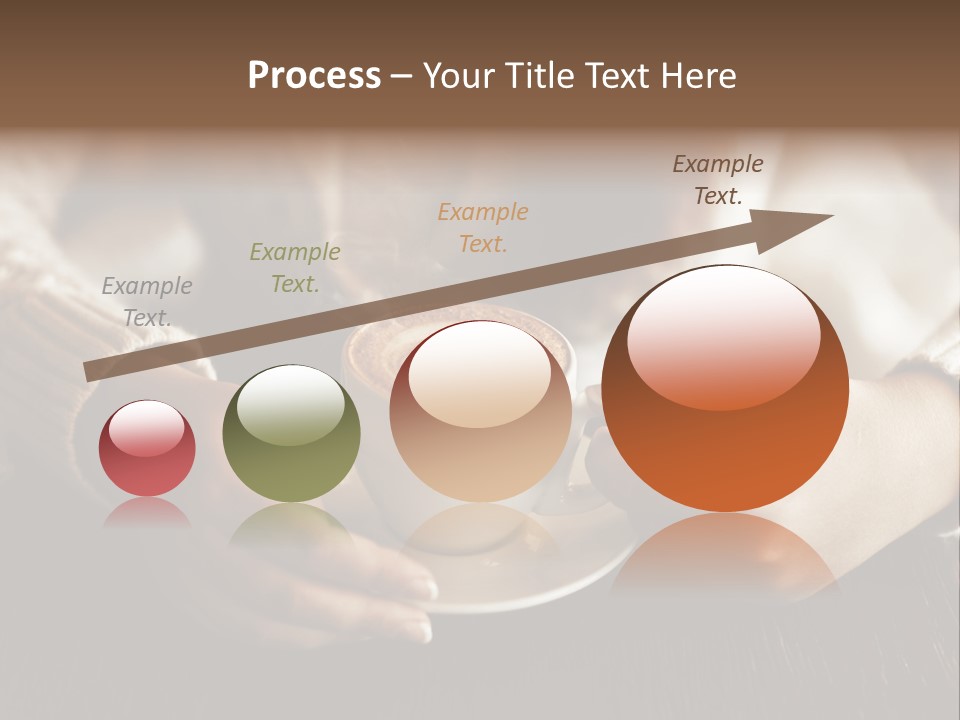 Process – Your Title Text Here

Example Text.

Example Text.

Example Text.

Example Text.